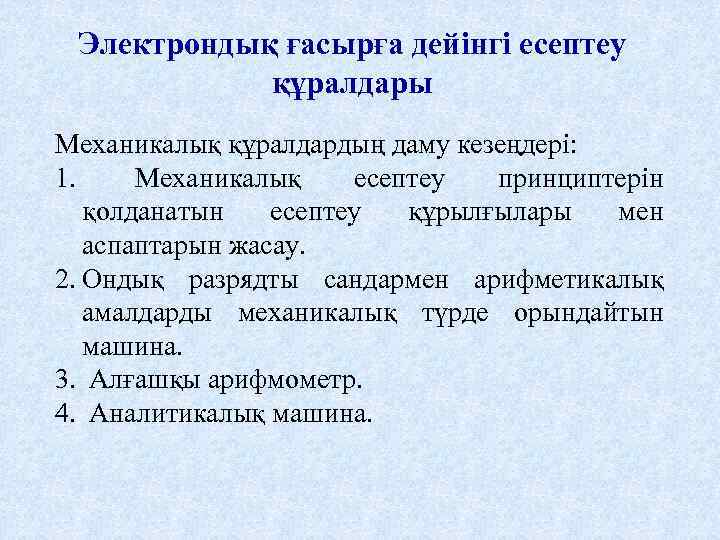 Электрондық ғасырға дейінгі есептеу құралдары

Механикалық құралдардың даму кезеңдері:
1. Механикалық есептеу принциптерін қолданатын есептеу құрылғылары мен аспаптарын жасау.
2. Ондық разрядты сандармен арифметикалық амалдарды механикалық түрде орындайтын машина.
3. Алғашқы арифмометр.
4. Аналитикалық машина.